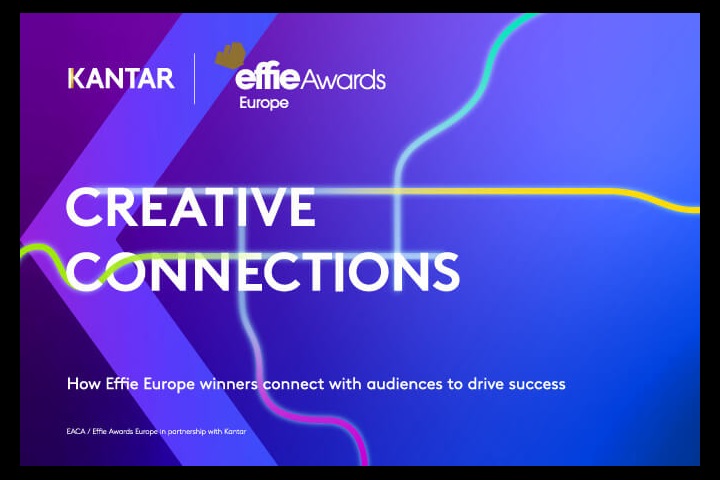 KANTAR

effie Awards
Europe

CREATIVE CONNECTIONS

How Effie Europe winners connect with audiences to drive success

EACA / Effie Awards Europe in partnership with Kantar